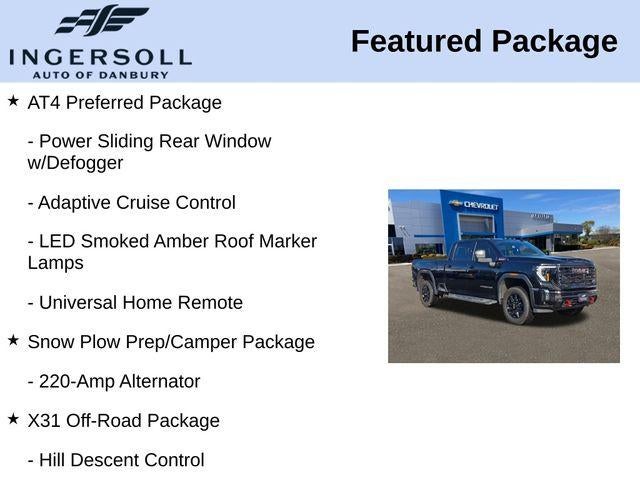 INGERSOLL
AUTO OF DANBURY

Featured Package

★ AT4 Preferred Package

- Power Sliding Rear Window w/Defogger

- Adaptive Cruise Control

- LED Smoked Amber Roof Marker Lamps

- Universal Home Remote

★ Snow Plow Prep/Camper Package

- 220-Amp Alternator

★ X31 Off-Road Package

- Hill Descent Control

CHEVROLET